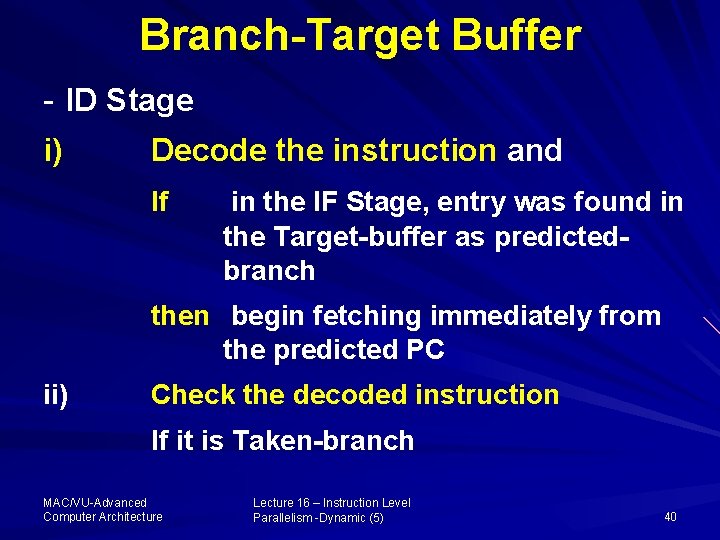 Branch-Target Buffer

- ID Stage

i) Decode the instruction and

If in the IF Stage, entry was found in the Target-buffer as predicted-branch

then begin fetching immediately from the predicted PC

ii) Check the decoded instruction

If it is Taken-branch

MAC/VU-Advanced Computer Architecture

Lecture 16 – Instruction Level Parallelism -Dynamic (5)

40